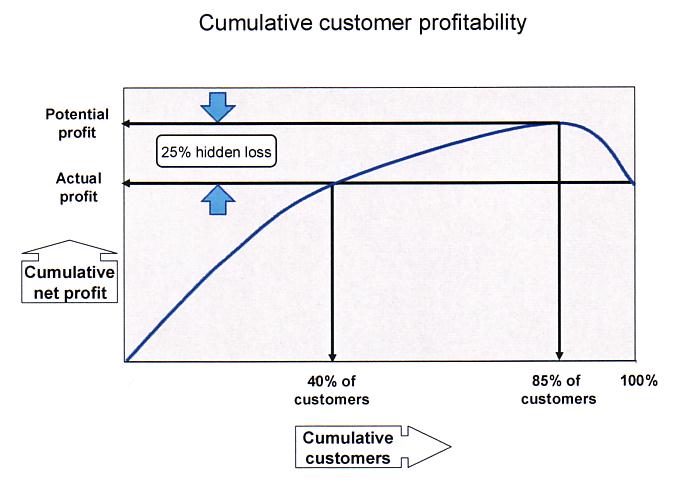 Cumulative customer profitability

Potential profit

25% hidden loss

Actual profit

Cumulative net profit

40% of customers

85% of customers

100%

Cumulative customers